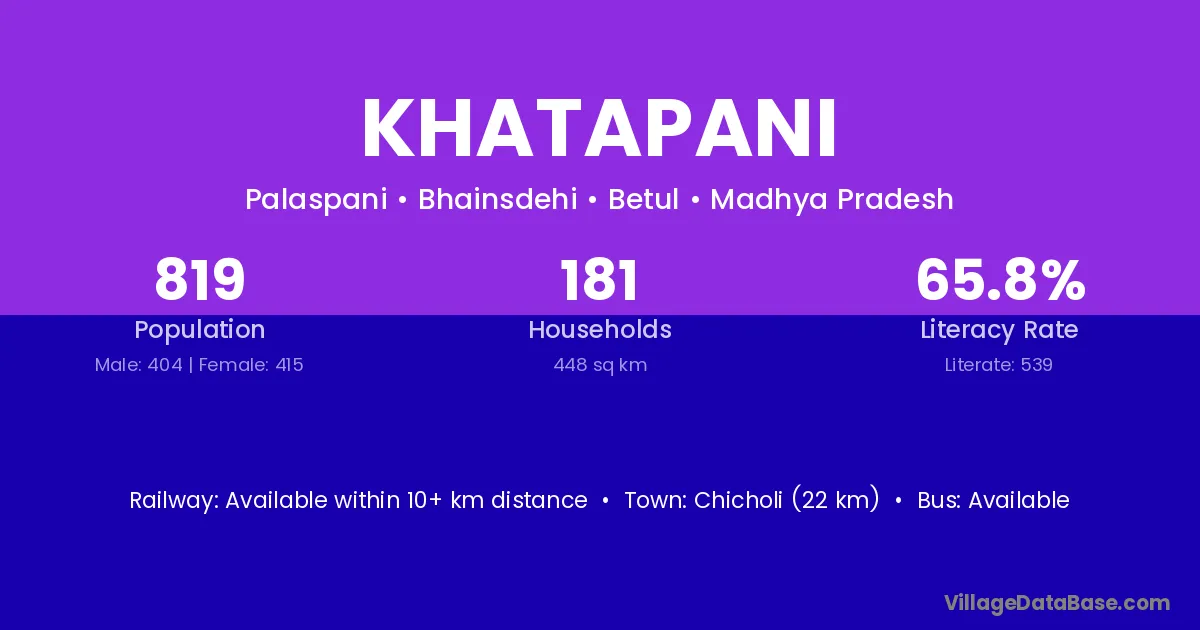 KHATAPANI

Palaspani • Bhainsdehi • Betul • Madhya Pradesh

819
Population
Male: 404 | Female: 415

181
Households
448 sq km

65.8%
Literacy Rate
Literate: 539

Railway: Available within 10+ km distance • Town: Chicholi (22 km) • Bus: Available

VillageDataBase.com